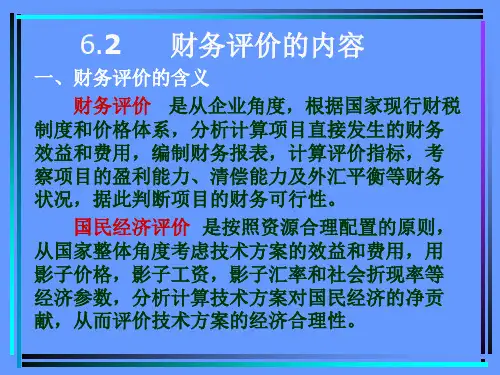 6.2　财务评价的内容

一、财务评价的含义

财务评价　是从企业角度，根据国家现行财税制度和价格体系，分析计算项目直接发生的财务效益和费用，编制财务报表，计算评价指标，考察项目的盈利能力、清偿能力及外汇平衡等财务状况，据此判断项目的财务可行性。

国民经济评价　是按照资源合理配置的原则，从国家整体角度考虑技术方案的效益和费用，用影子价格，影子工资，影子汇率和社会折现率等经济参数，分析计算技术方案对国民经济的净贡献，从而评价技术方案的经济合理性。